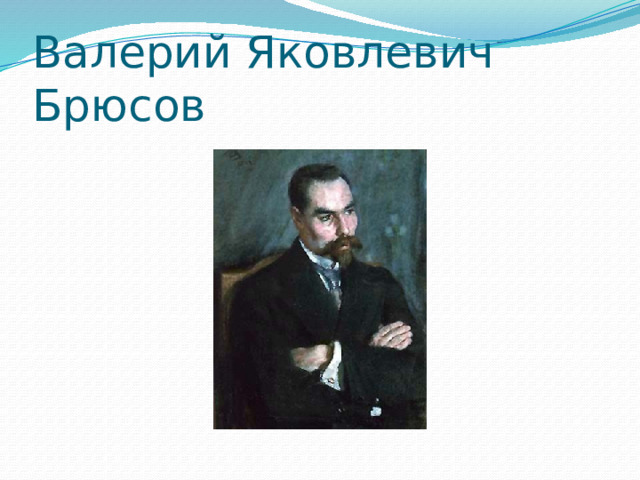 Валерий Яковлевич Брюсов